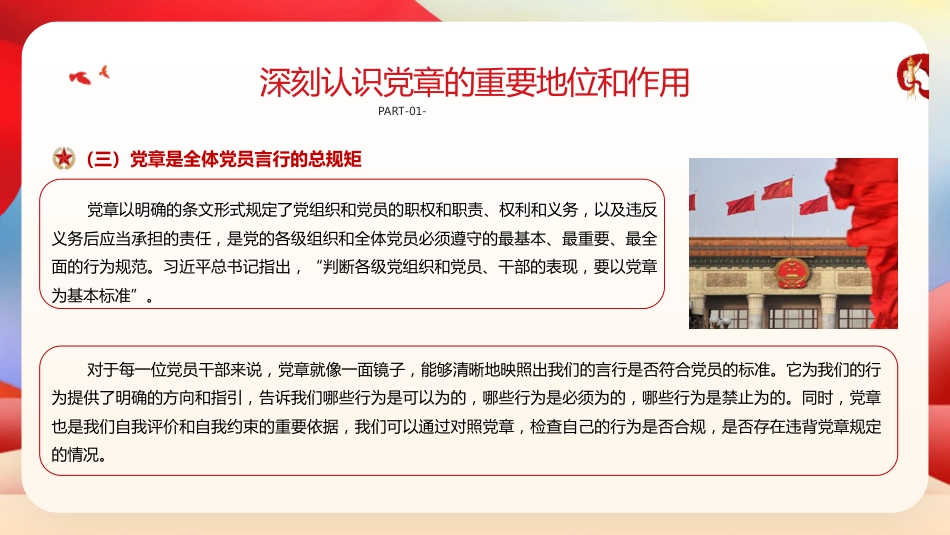 深刻认识党章的重要地位和作用

PART-01-

（三）党章是全体党员言行的总规矩

党章以明确的条文形式规定了党组织和党员的职权和职责、权利和义务，以及违反义务后应当承担的责任，是党的各级组织和全体党员必须遵守的最基本、最重要、最全面的行为规范。习近平总书记指出，“判断各级党组织和党员、干部的表现，要以党章为基本标准”。

对于每一位党员干部来说，党章就像一面镜子，能够清晰地映照出我们的言行是否符合党员的标准。它为我们的行为提供了明确的方向和指引，告诉我们哪些行为是可以为的，哪些行为是必须为的，哪些行为是禁止为的。同时，党章也是我们自我评价和自我约束的重要依据，我们可以通过对照党章，检查自己的行为是否合规，是否存在违背党章规定的情况。